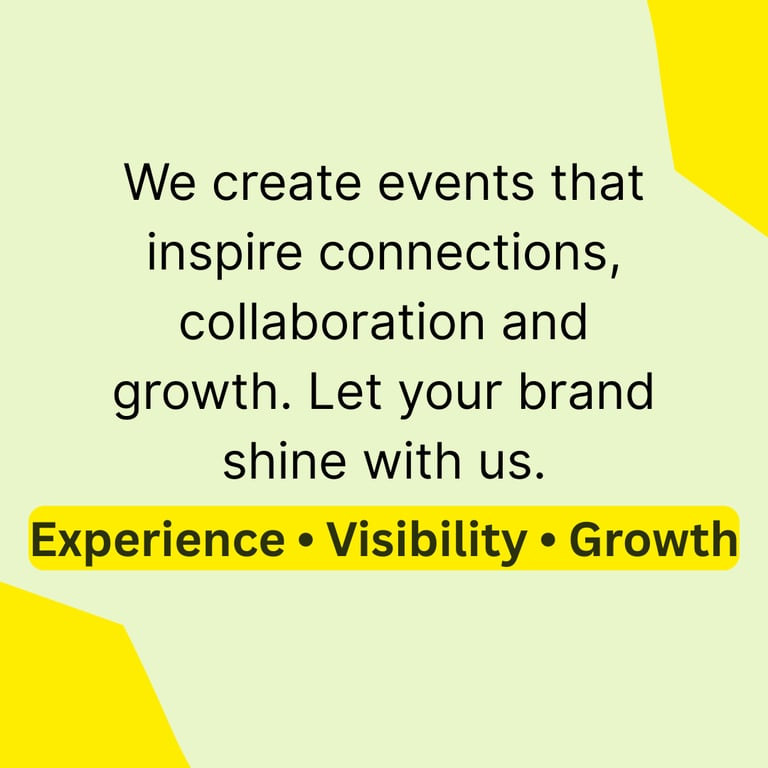 We create events that inspire connections, collaboration and growth. Let your brand shine with us.

Experience • Visibility • Growth